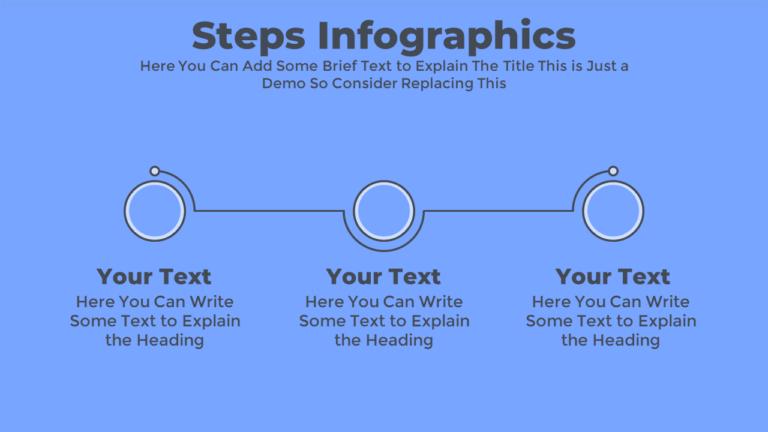 Steps Infographics
Here You Can Add Some Brief Text to Explain The Title This is Just a Demo So Consider Replacing This

Your Text
Here You Can Write Some Text to Explain the Heading

Your Text
Here You Can Write Some Text to Explain the Heading

Your Text
Here You Can Write Some Text to Explain the Heading